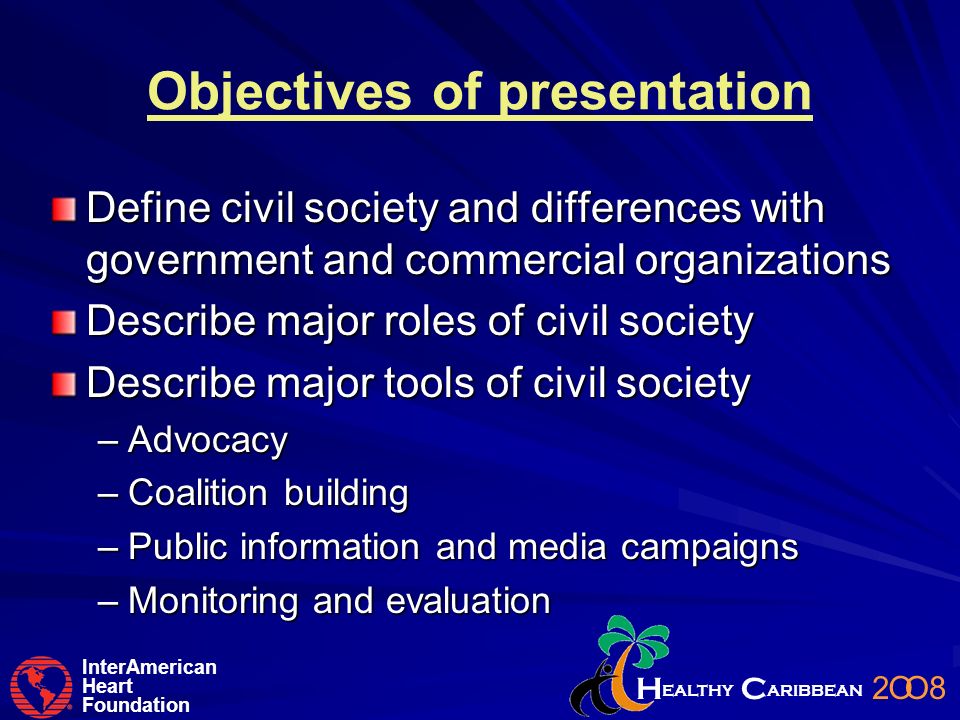 Objectives of presentation

Define civil society and differences with government and commercial organizations

Describe major roles of civil society

Describe major tools of civil society

– Advocacy

– Coalition building

– Public information and media campaigns

– Monitoring and evaluation

InterAmerican Heart Foundation

HEALTHY CARIBBEAN 2008